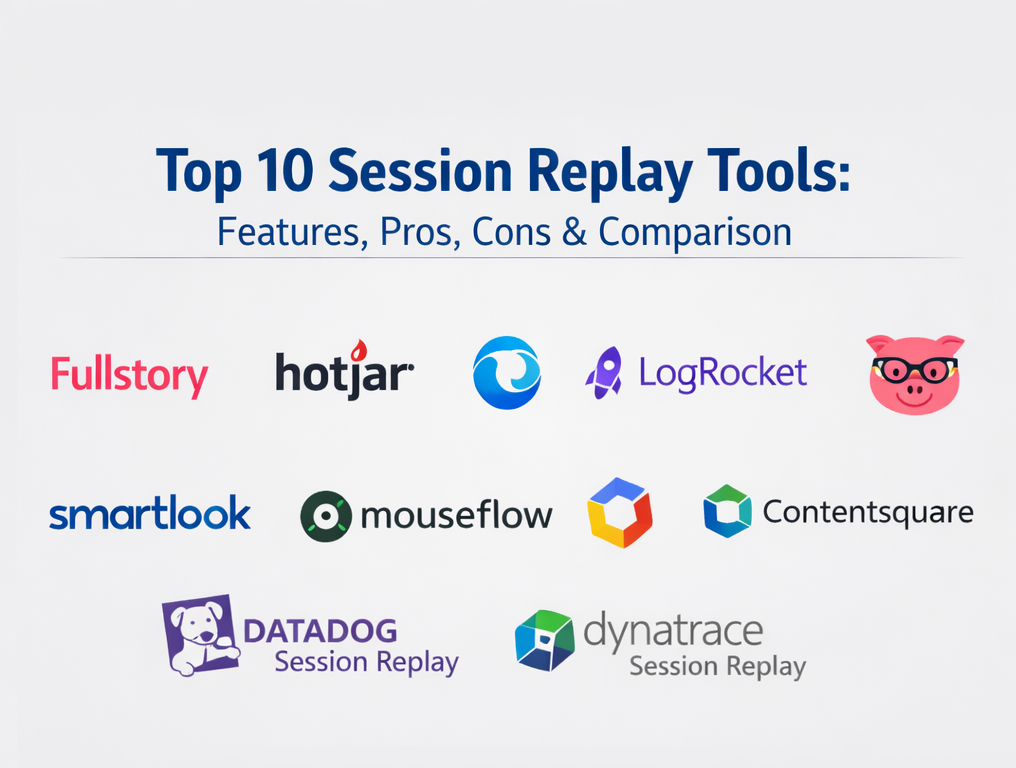 Top 10 Session Replay Tools:
Features, Pros, Cons & Comparison

Fullstory hotjar LogRocket

smartlook mouseflow Contentsquare

DATADOG
Session Replay

dynatrace
Session Replay